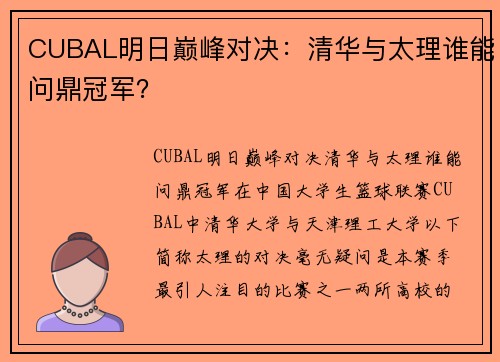 CUBAL明日巅峰对决：清华与太理谁能问鼎冠军？

CUBAL明日巅峰对决清华与太理谁能问鼎冠军在中国大学生篮球联赛CUBAL中清华大学与天津理工大学以下简称太理的对决毫无疑问是本赛季最引人注目的比赛之一两所高校的